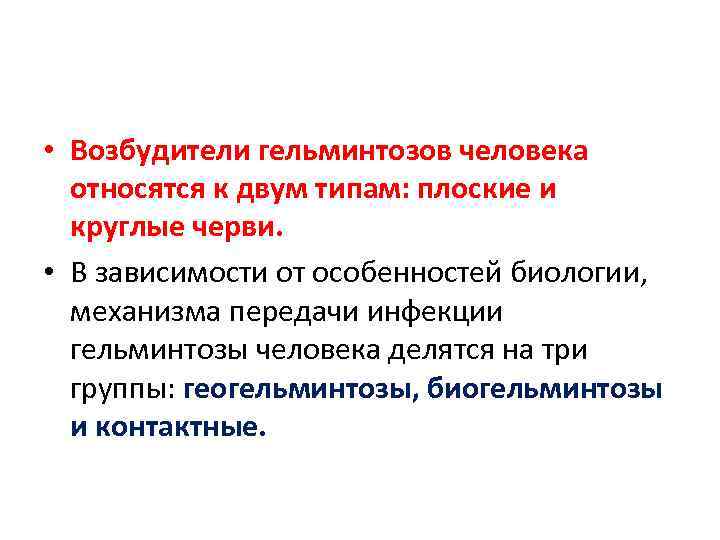 • Возбудители гельминтозов человека относятся к двум типам: плоские и круглые черви.

• В зависимости от особенностей биологии, механизма передачи инфекции гельминтозы человека делятся на три группы: геогельминтозы, биогельминтозы и контактные.